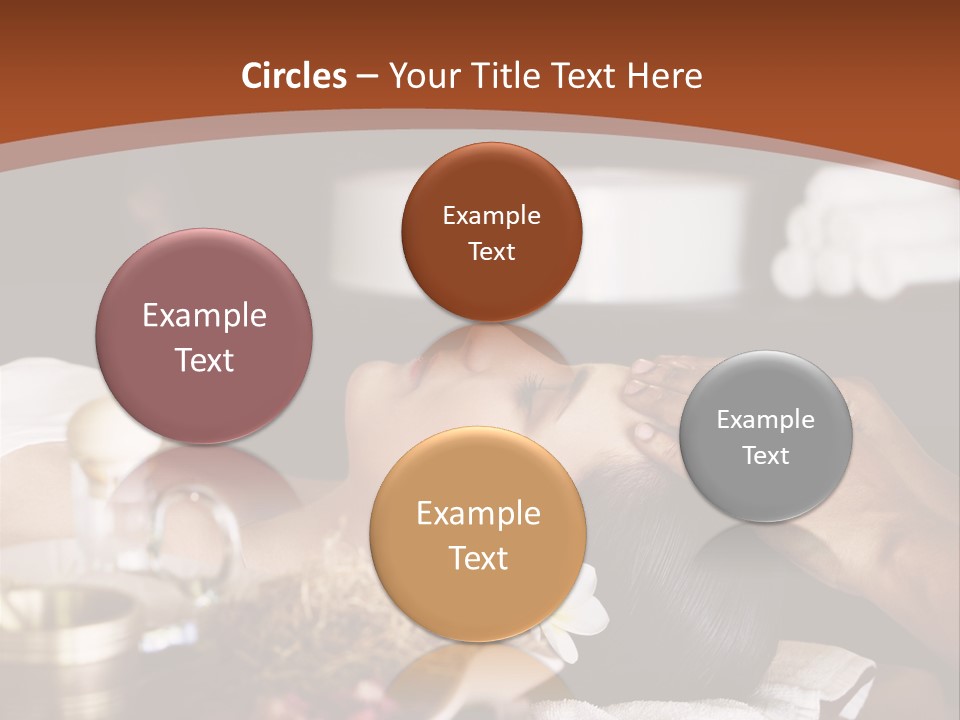 Circles – Your Title Text Here

Example Text

Example Text

Example Text

Example Text